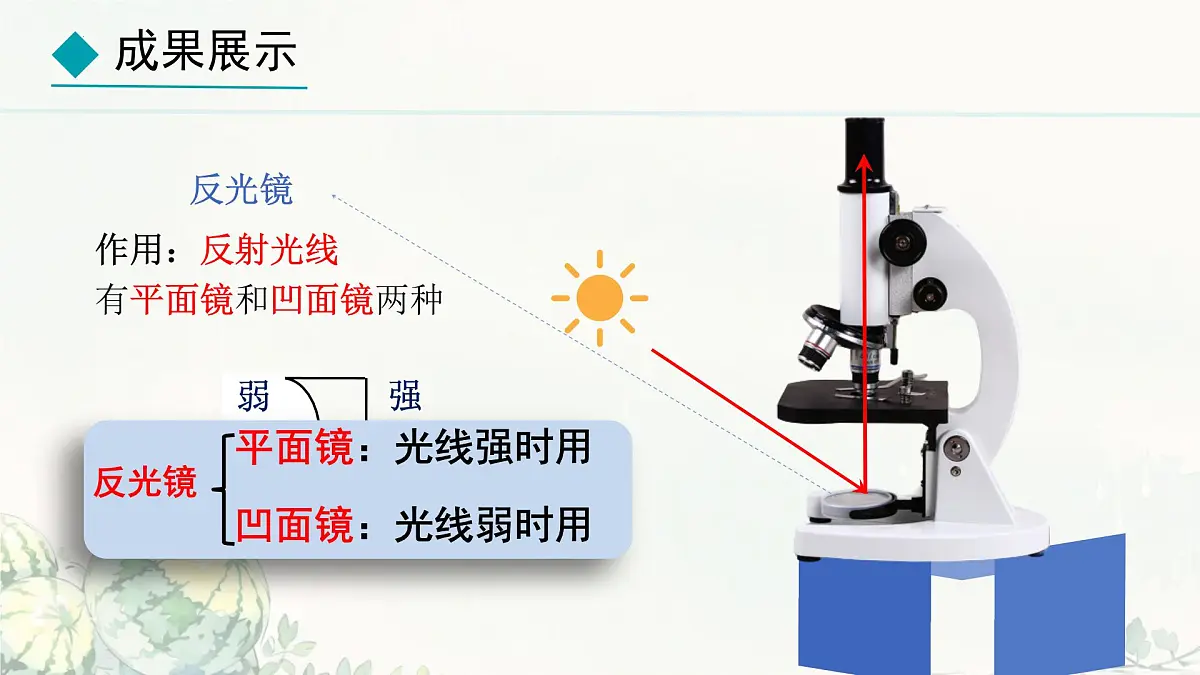 成果展示

反光镜

作用：反射光线
有平面镜和凹面镜两种

弱 强

反光镜 平面镜：光线强时用
凹面镜：光线弱时用